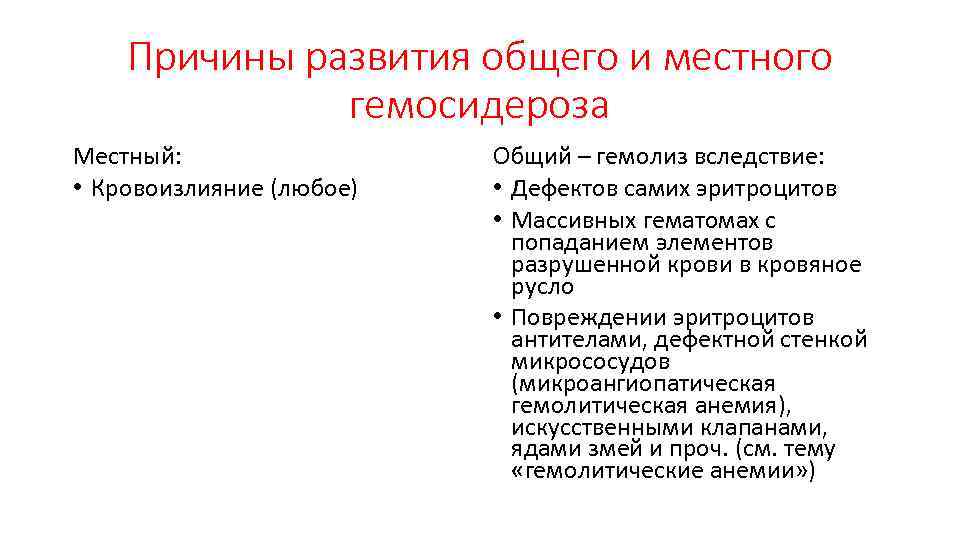 Причины развития общего и местного гемосидероза

Местный:
• Кровоизлияние (любое)

Общий – гемолиз вследствие:
• Дефектов самих эритроцитов
• Массивных гематомах с попаданием элементов разрушенной крови в кровяное русло
• Повреждении эритроцитов антителами, дефектной стенкой микрососудов (микроангиопатическая гемолитическая анемия), искусственными клапанами, ядами змей и проч. (см. тему «гемолитические анемии»)